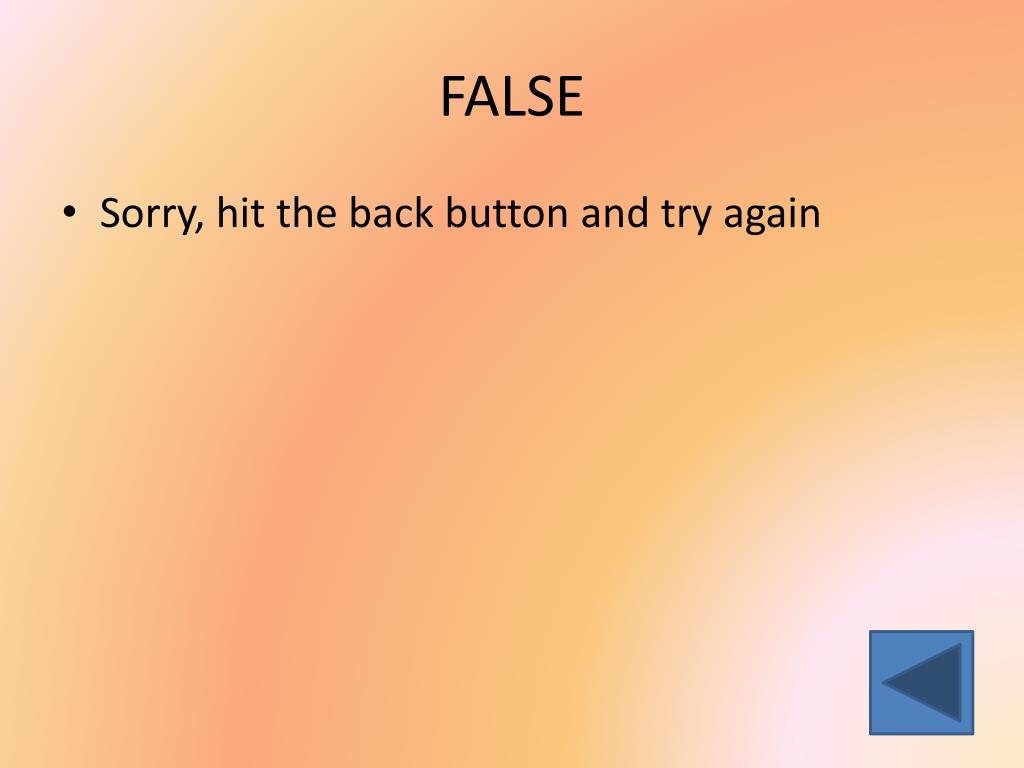 FALSE

• Sorry, hit the back button and try again